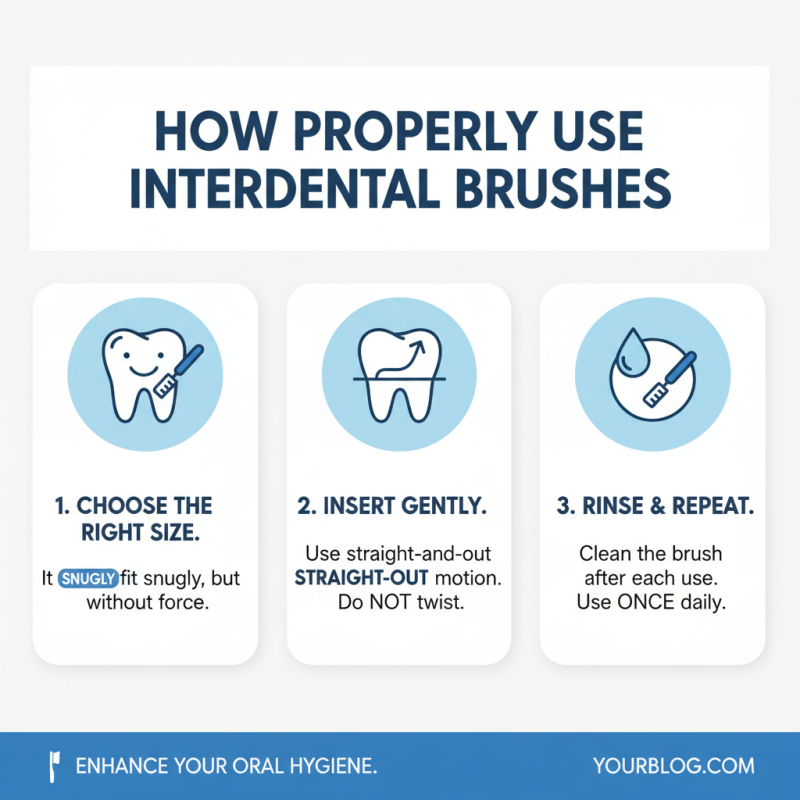 HOW PROPERLY USE INTERDENTAL BRUSHES

1. CHOOSE THE RIGHT SIZE.

It SNUGLY fit snugly, but without force.

2. INSERT GENTLY.

Use straight-and-out STRAIGHT-OUT motion. Do NOT twist.

3. RINSE & REPEAT.

Clean the brush after each use. Use ONCE daily.

ENHANCE YOUR ORAL HYGIENE.

YOURBLOG.COM